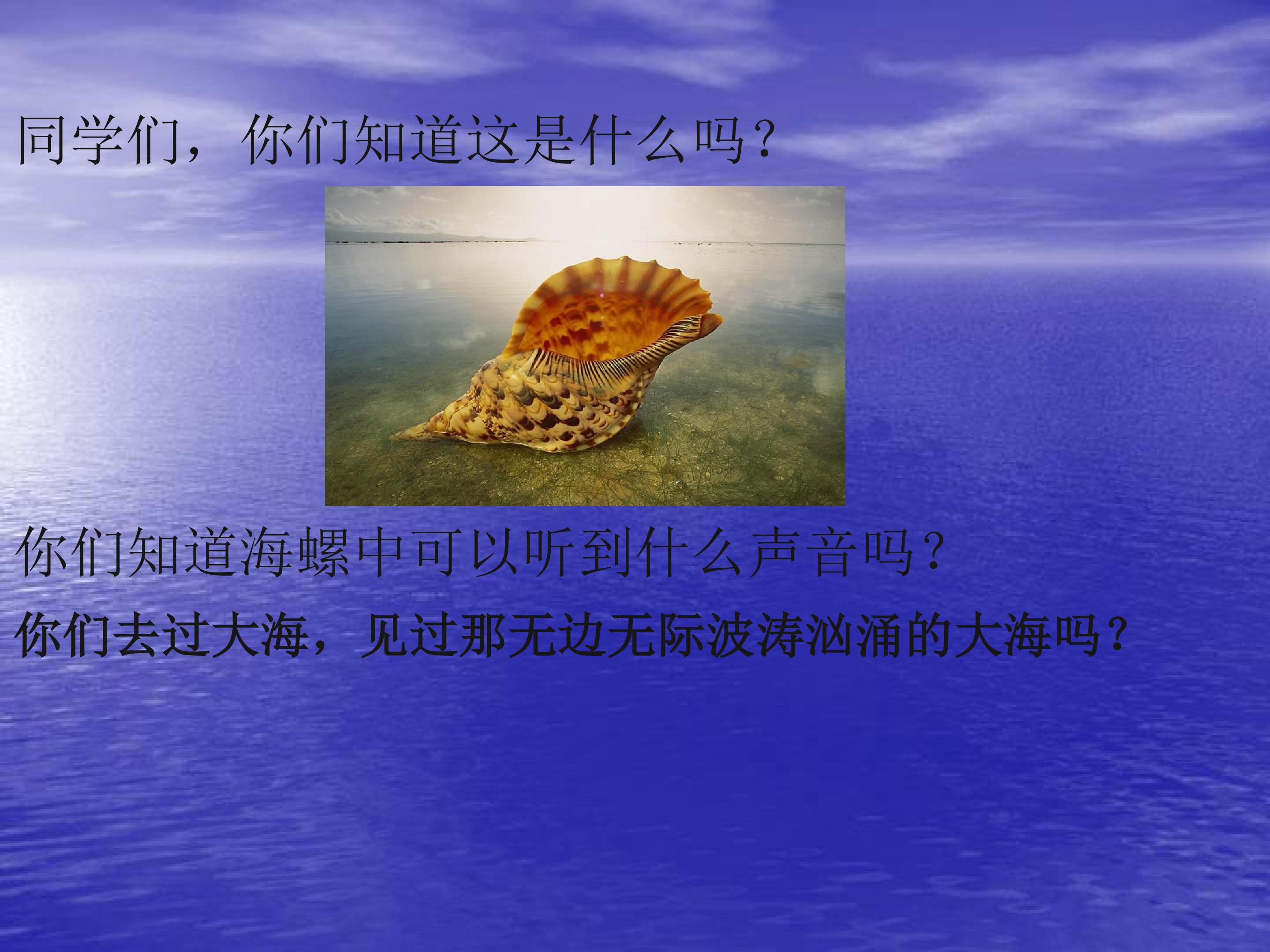 同学们，你们知道这是什么吗？

你们知道海螺中可以听到什么声音吗？

你们去过大海，见过那无边无际波涛汹涌的大海吗？